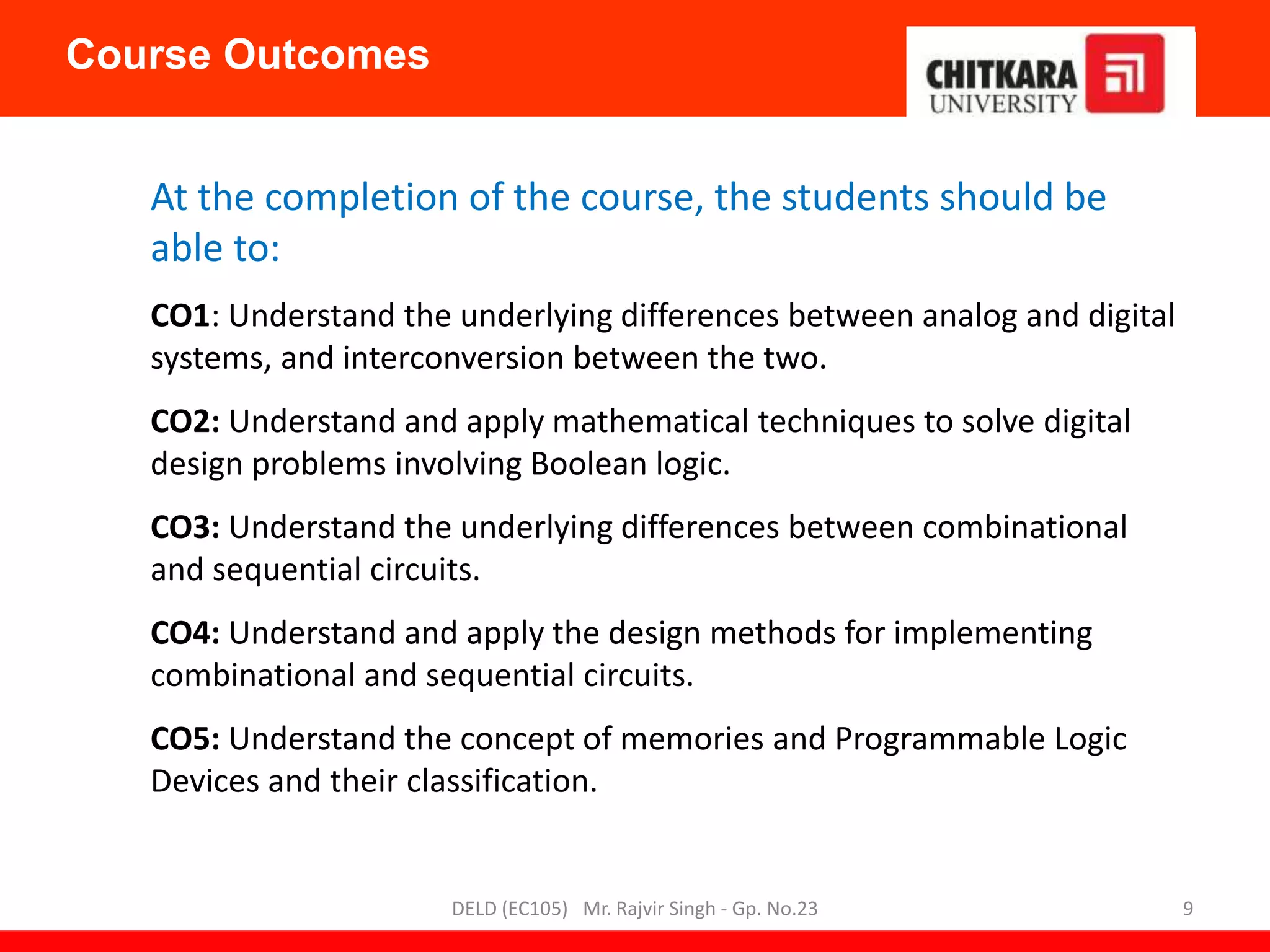 Course Outcomes

CHITKARA
UNIVERSITY

At the completion of the course, the students should be able to:

CO1: Understand the underlying differences between analog and digital systems, and interconversion between the two.

CO2: Understand and apply mathematical techniques to solve digital design problems involving Boolean logic.

CO3: Understand the underlying differences between combinational and sequential circuits.

CO4: Understand and apply the design methods for implementing combinational and sequential circuits.

CO5: Understand the concept of memories and Programmable Logic Devices and their classification.

DELD (EC105) Mr. Rajvir Singh - Gp. No.23

9